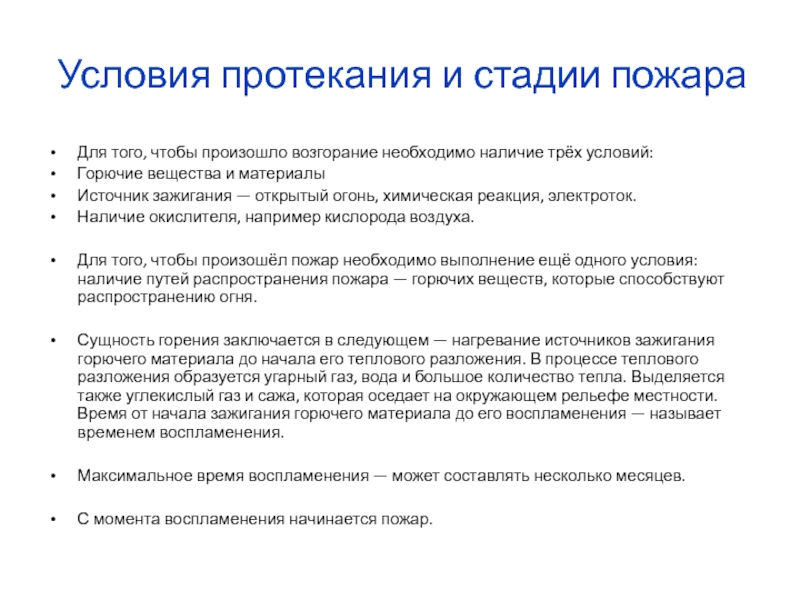 Условия протекания и стадии пожара

• Для того, чтобы произошло возгорание необходимо наличие трёх условий:
• Горючие вещества и материалы
• Источник зажигания — открытый огонь, химическая реакция, электроток.
• Наличие окислителя, например кислорода воздуха.

• Для того, чтобы произошёл пожар необходимо выполнение ещё одного условия: наличие путей распространения пожара — горючих веществ, которые способствуют распространению огня.

• Сущность горения заключается в следующем — нагревание источников зажигания горючего материала до начала его теплового разложения. В процессе теплового разложения образуется угарный газ, вода и большое количество тепла. Выделяется также углекислый газ и сажа, которая оседает на окружающем рельефе местности. Время от начала зажигания горючего материала до его воспламенения — называет временем воспламенения.

• Максимальное время воспламенения — может составлять несколько месяцев.

• С момента воспламенения начинается пожар.